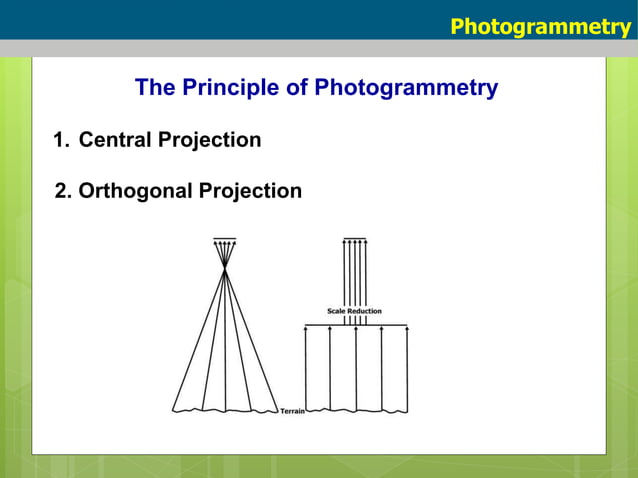 Photogrammetry

The Principle of Photogrammetry

1. Central Projection

2. Orthogonal Projection

Scale Reduction

Terrain